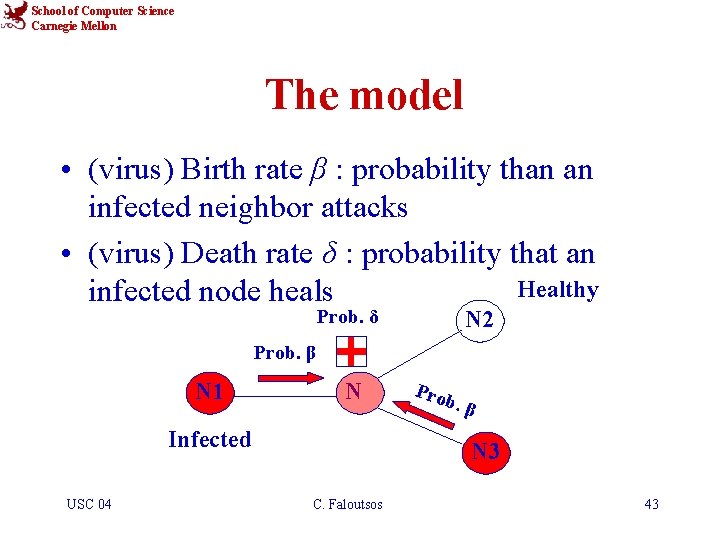 School of Computer Science
Carnegie Mellon

The model

• (virus) Birth rate $\beta$ : probability than an infected neighbor attacks
• (virus) Death rate $\delta$ : probability that an infected node heals

Healthy
Prob. $\delta$
N2
Prob. $\beta$
N1
N
Prob. $\beta$
Infected
N3

USC 04
C. Faloutsos
43